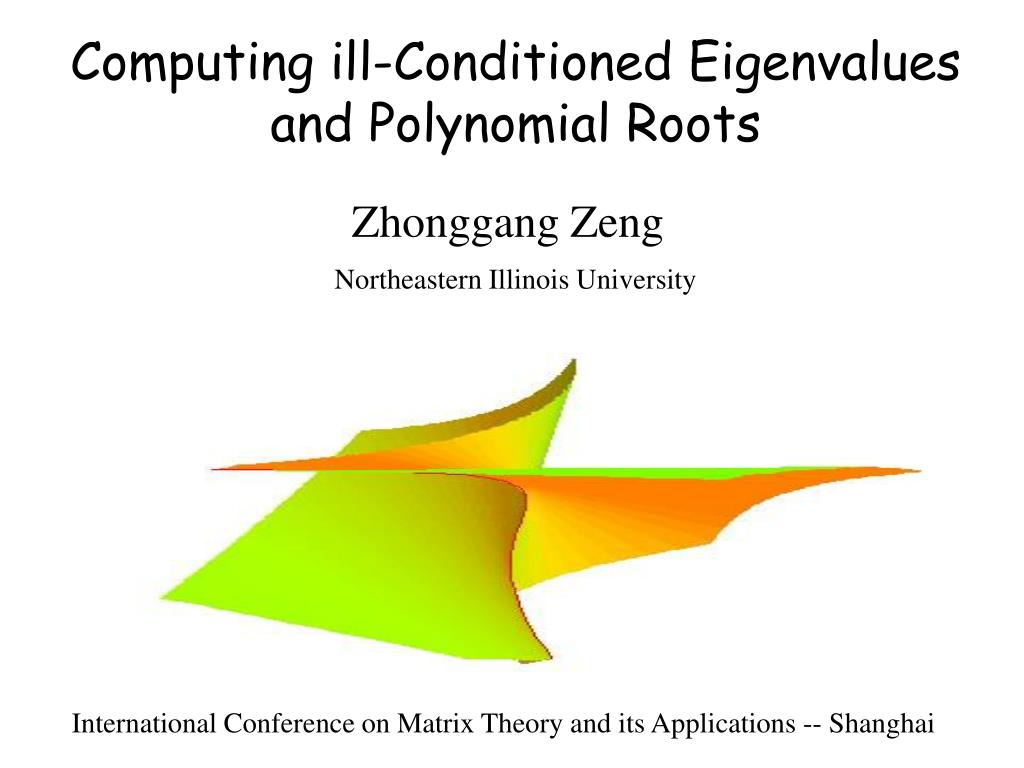 Computing ill-Conditioned Eigenvalues and Polynomial Roots

Zhonggang Zeng

Northeastern Illinois University

International Conference on Matrix Theory and its Applications -- Shanghai